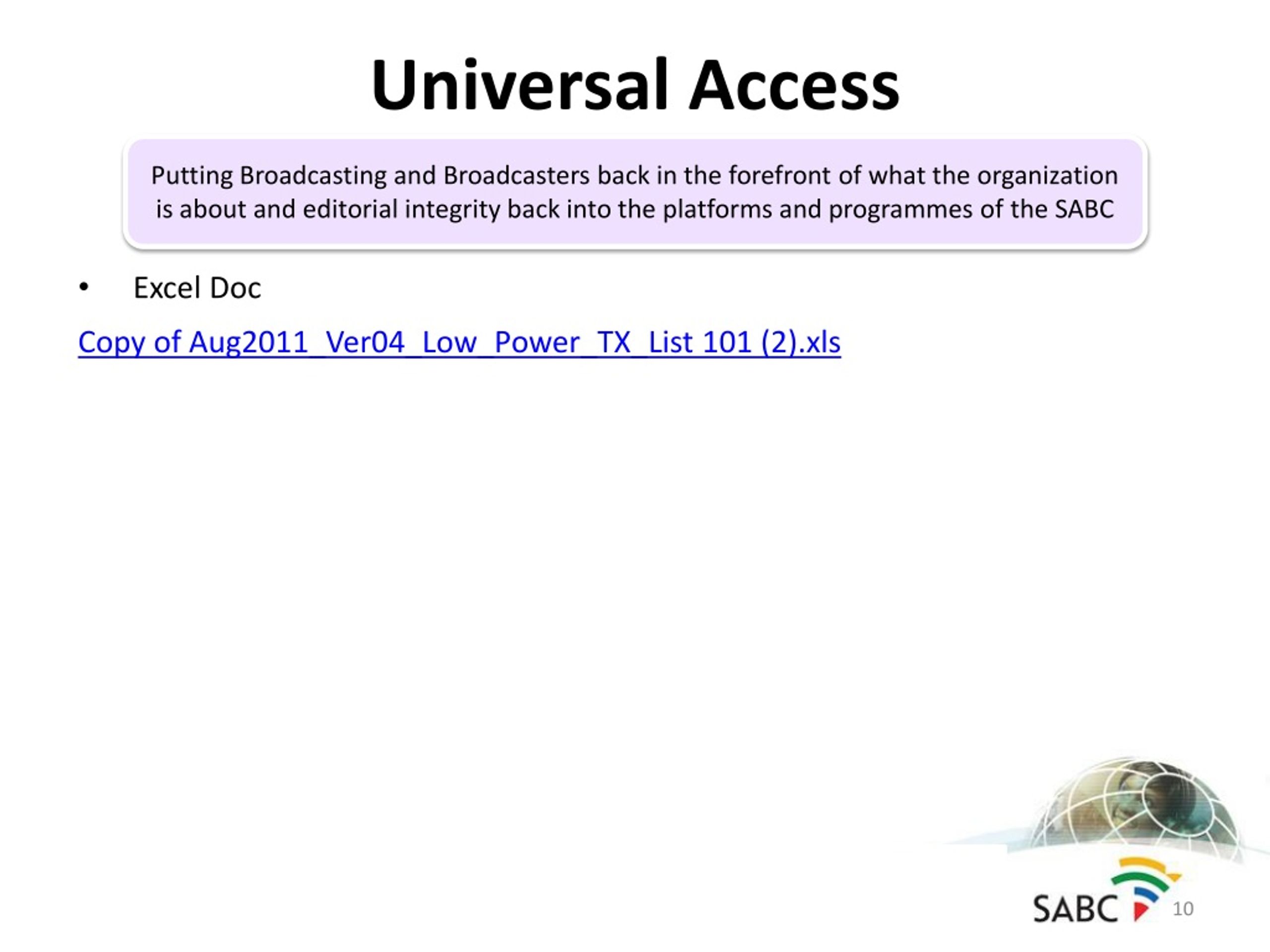 Universal Access

Putting Broadcasting and Broadcasters back in the forefront of what the organization is about and editorial integrity back into the platforms and programmes of the SABC

• Excel Doc

Copy of Aug2011_Ver04_Low_Power_TX_List 101 (2).xls

SABC

10